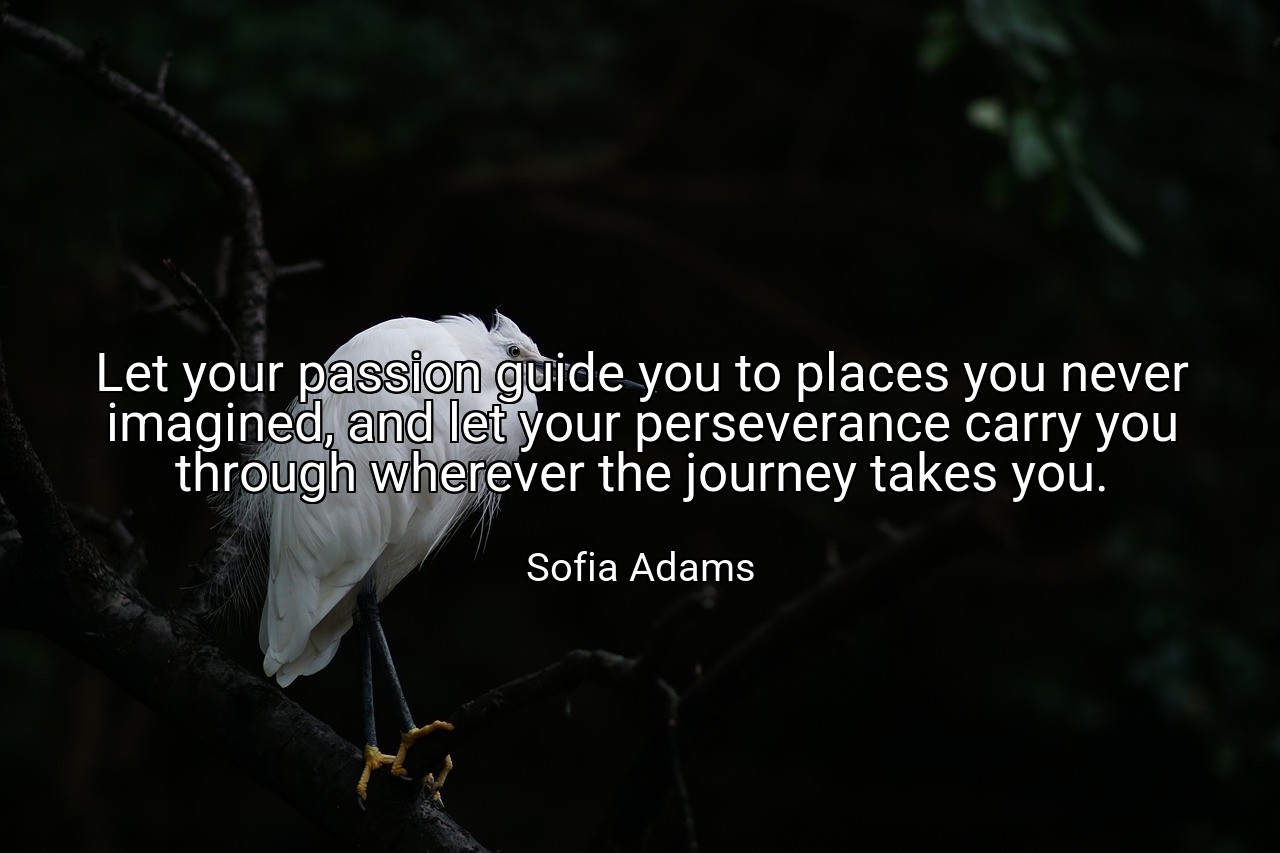 Let your passion guide you to places you never imagined, and let your perseverance carry you through wherever the journey takes you.

Sofia Adams